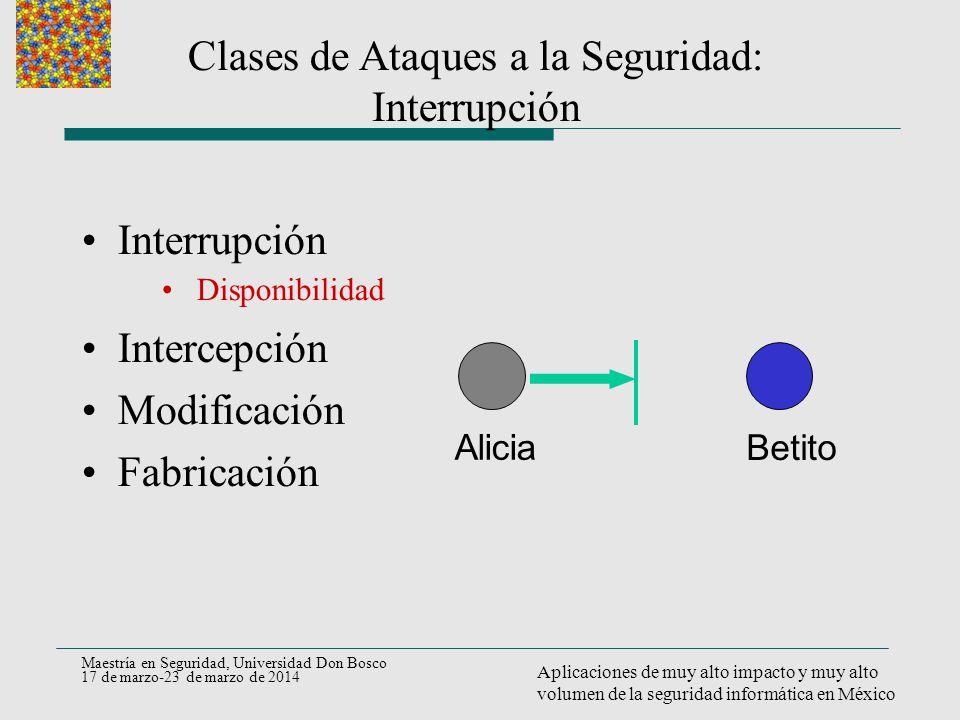 Clases de Ataques a la Seguridad: Interrupción

• Interrupción
  • Disponibilidad
• Intercepción
• Modificación
• Fabricación

Alicia

Betito

Maestría en Seguridad, Universidad Don Bosco
17 de marzo-23 de marzo de 2014

Aplicaciones de muy alto impacto y muy alto volumen de la seguridad informática en México